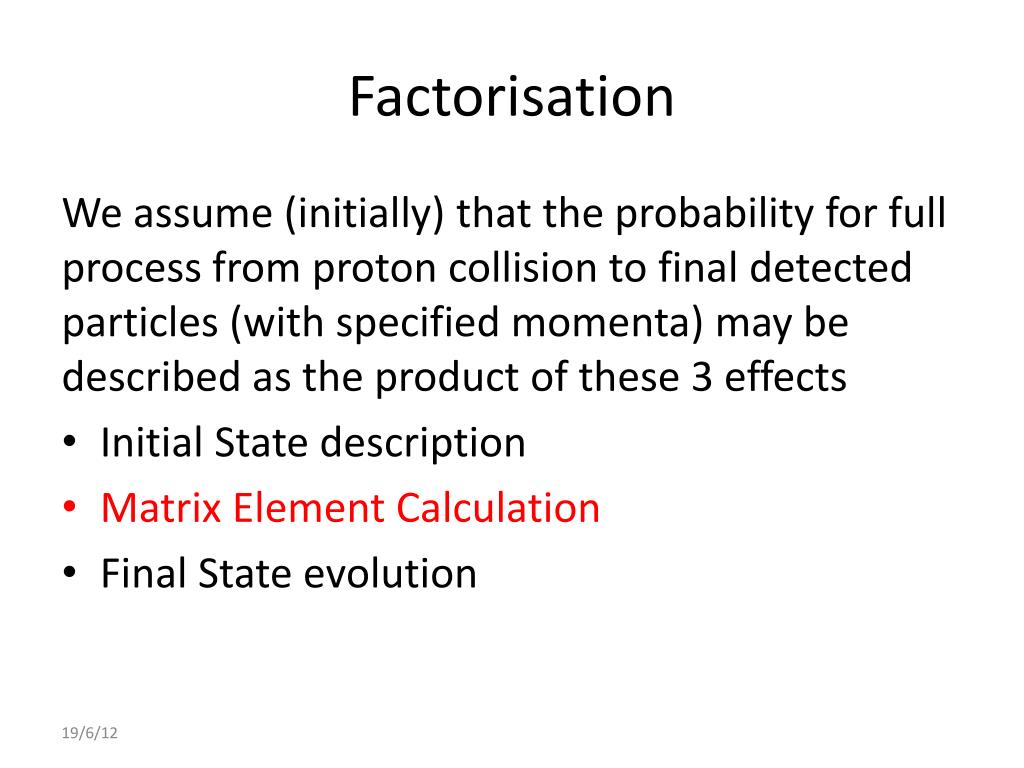 Factorisation

We assume (initially) that the probability for full process from proton collision to final detected particles (with specified momenta) may be described as the product of these 3 effects

• Initial State description
• Matrix Element Calculation
• Final State evolution

19/6/12